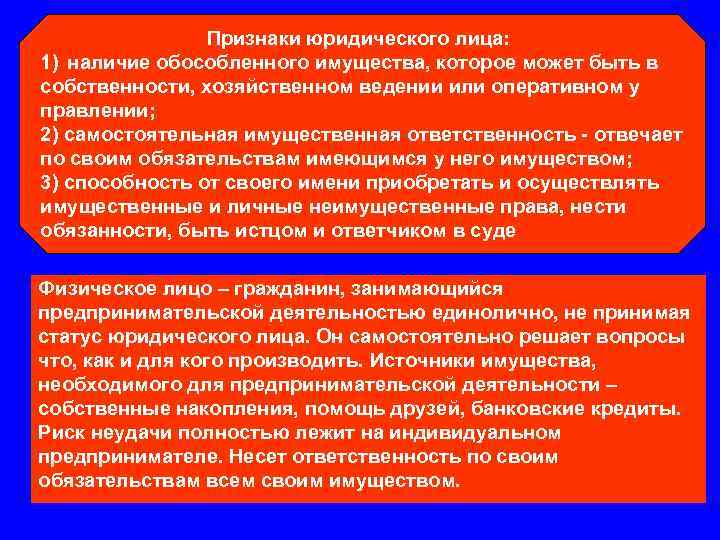 Признаки юридического лица:
1) наличие обособленного имущества, которое может быть в собственности, хозяйственном ведении или оперативном у правлении;
2) самостоятельная имущественная ответственность - отвечает по своим обязательствам имеющимся у него имуществом;
3) способность от своего имени приобретать и осуществлять имущественные и личные неимущественные права, нести обязанности, быть истцом и ответчиком в суде

Физическое лицо – гражданин, занимающийся предпринимательской деятельностью единолично, не принимая статус юридического лица. Он самостоятельно решает вопросы что, как и для кого производить. Источники имущества, необходимого для предпринимательской деятельности – собственные накопления, помощь друзей, банковские кредиты. Риск неудачи полностью лежит на индивидуальном предпринимателе. Несет ответственность по своим обязательствам всем своим имуществом.